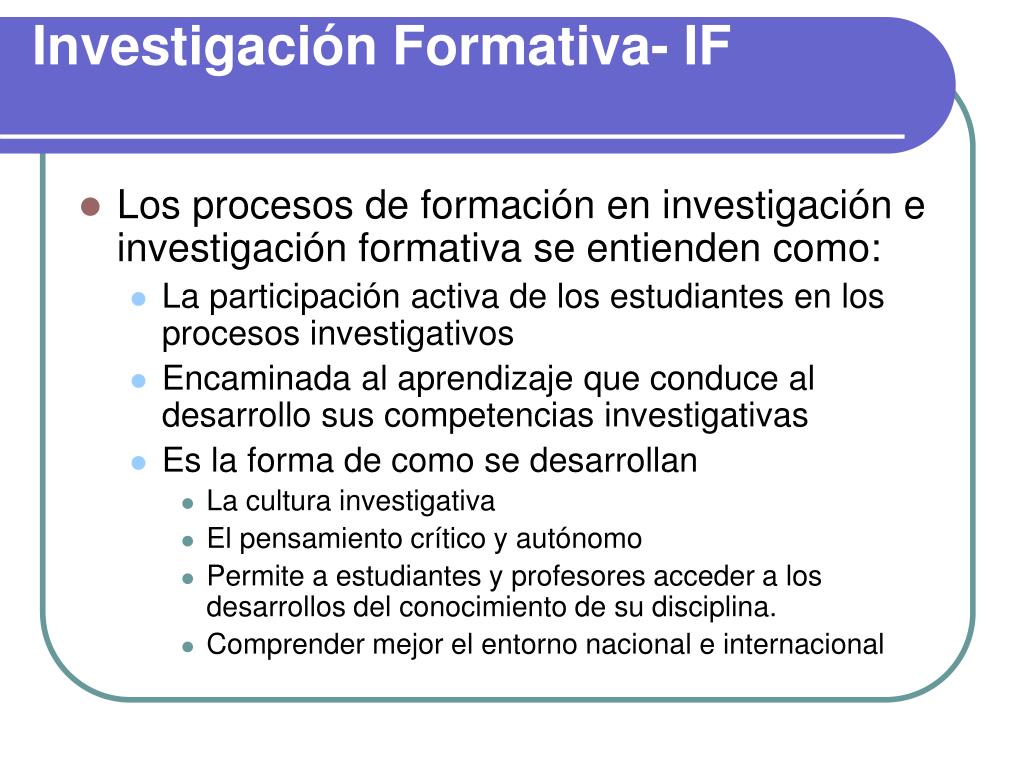 Investigación Formativa- IF

- Los procesos de formación en investigación e investigación formativa se entienden como:
  - La participación activa de los estudiantes en los procesos investigativos
  - Encaminada al aprendizaje que conduce al desarrollo sus competencias investigativas
  - Es la forma de como se desarrollan
    - La cultura investigativa
    - El pensamiento crítico y autónomo
    - Permite a estudiantes y profesores acceder a los desarrollos del conocimiento de su disciplina.
    - Comprender mejor el entorno nacional e internacional